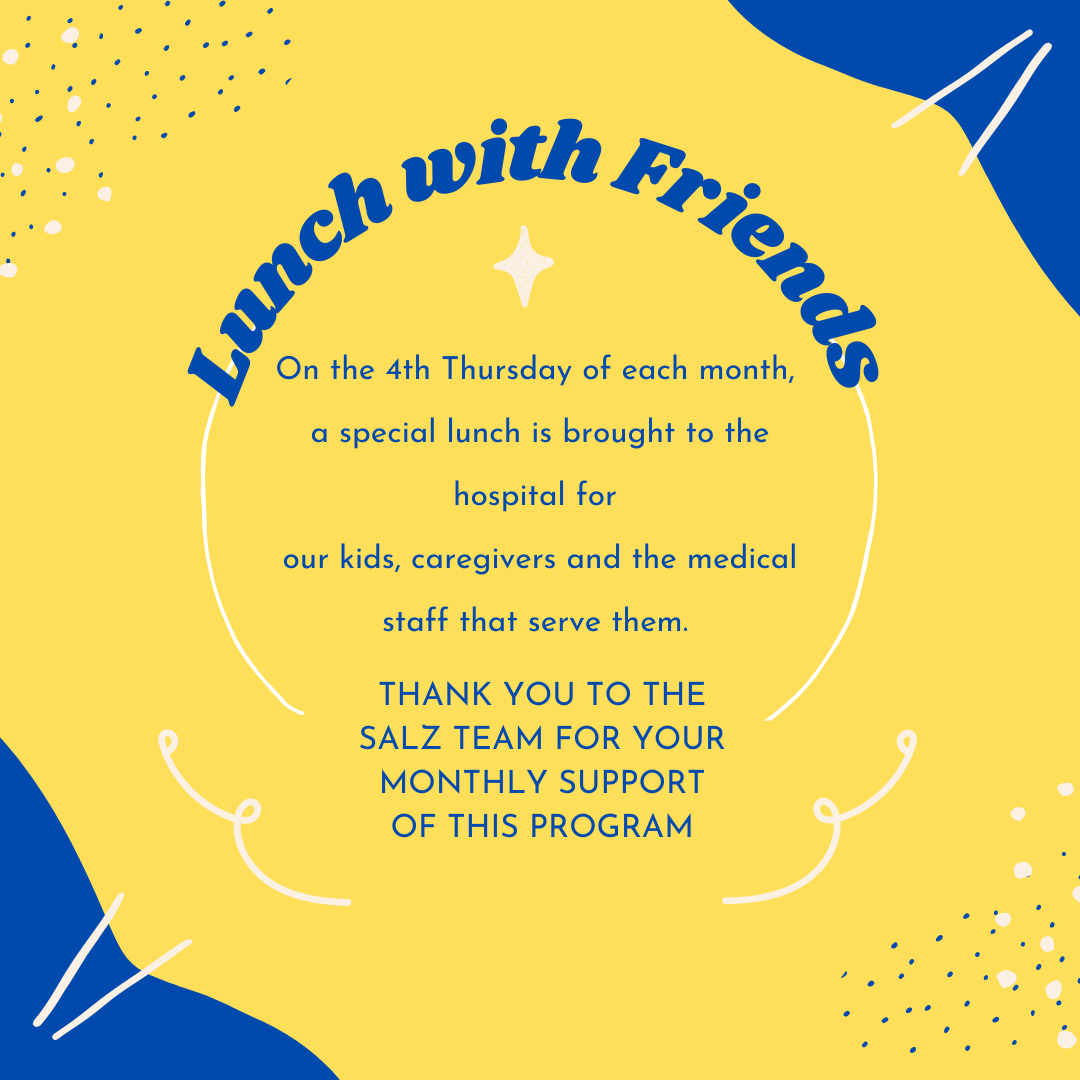 Lunch with Friends

On the 4th Thursday of each month, a special lunch is brought to the hospital for our kids, caregivers and the medical staff that serve them.

THANK YOU TO THE SALZ TEAM FOR YOUR MONTHLY SUPPORT OF THIS PROGRAM